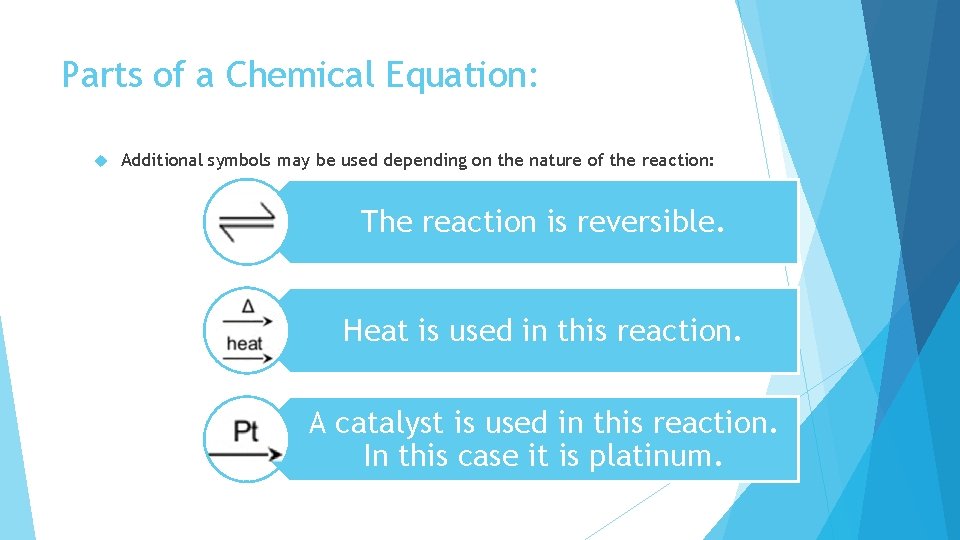 Parts of a Chemical Equation:

Additional symbols may be used depending on the nature of the reaction:

$\rightleftharpoons$ The reaction is reversible.

$\xrightarrow{\Delta}$ $\xrightarrow{heat}$ Heat is used in this reaction.

$\xrightarrow{Pt}$ A catalyst is used in this reaction. In this case it is platinum.